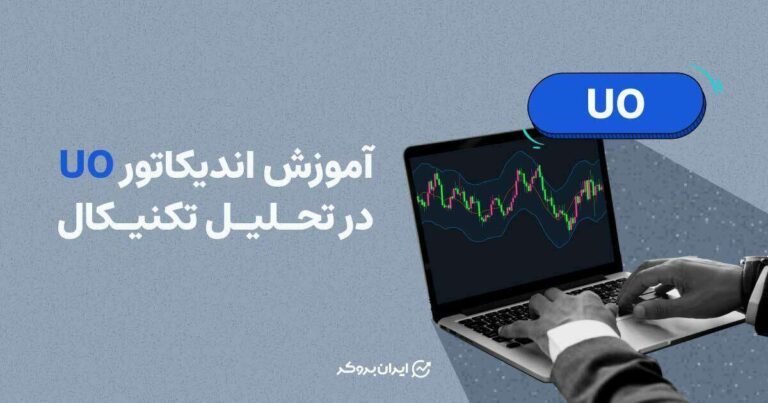 UO

آموزش اندیکاتور UO
در تحلیل تکنیکال

ایران بروکر